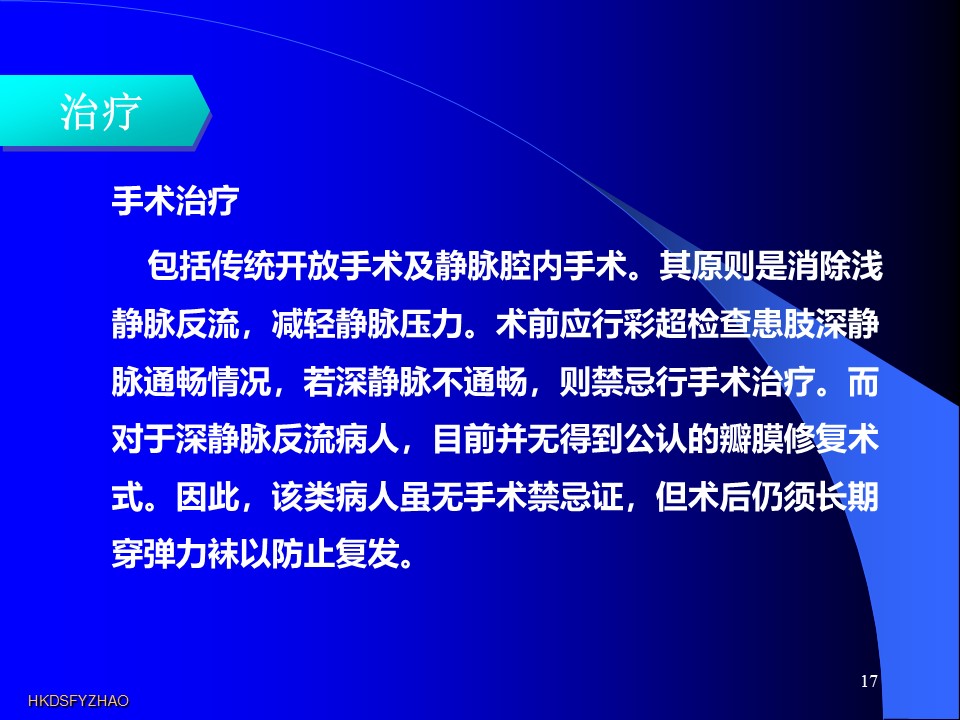 治疗

手术治疗

包括传统开放手术及静脉腔内手术。其原则是消除浅静脉反流，减轻静脉压力。术前应行彩超检查患肢深静脉通畅情况，若深静脉不通畅，则禁忌行手术治疗。而对于深静脉反流病人，目前并无得到公认的瓣膜修复术式。因此，该类病人虽无手术禁忌证，但术后仍须长期穿弹力袜以防止复发。

17

HKDSFYZHAO